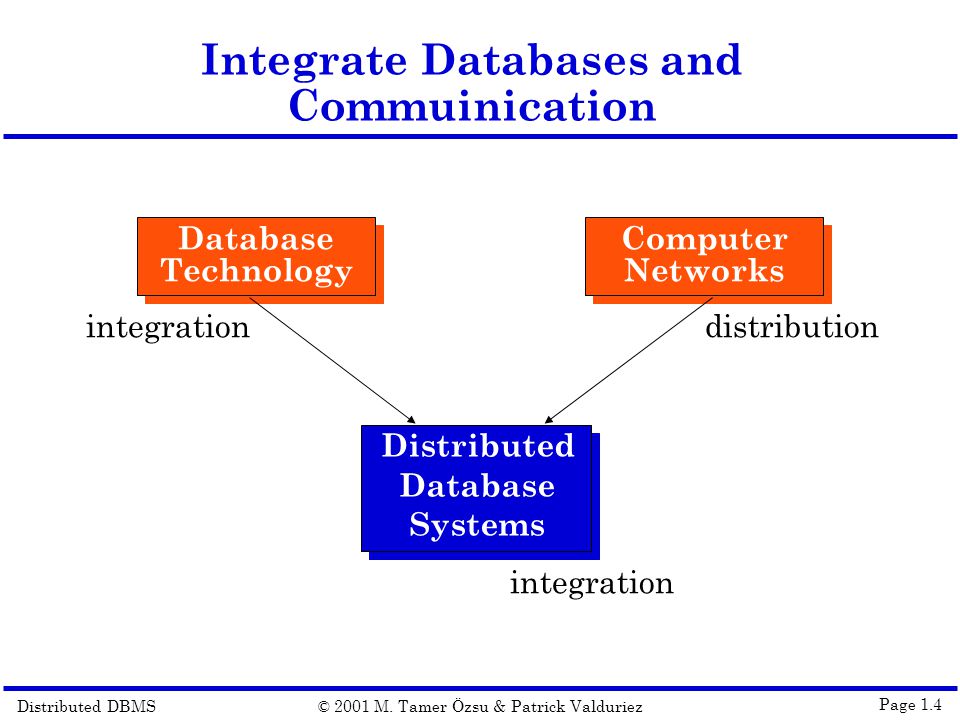 Integrate Databases and Commuinication

Database Technology

Computer Networks

integration

distribution

Distributed Database Systems

integration

Distributed DBMS © 2001 M. Tamer Özsu & Patrick Valduriez Page 1.4